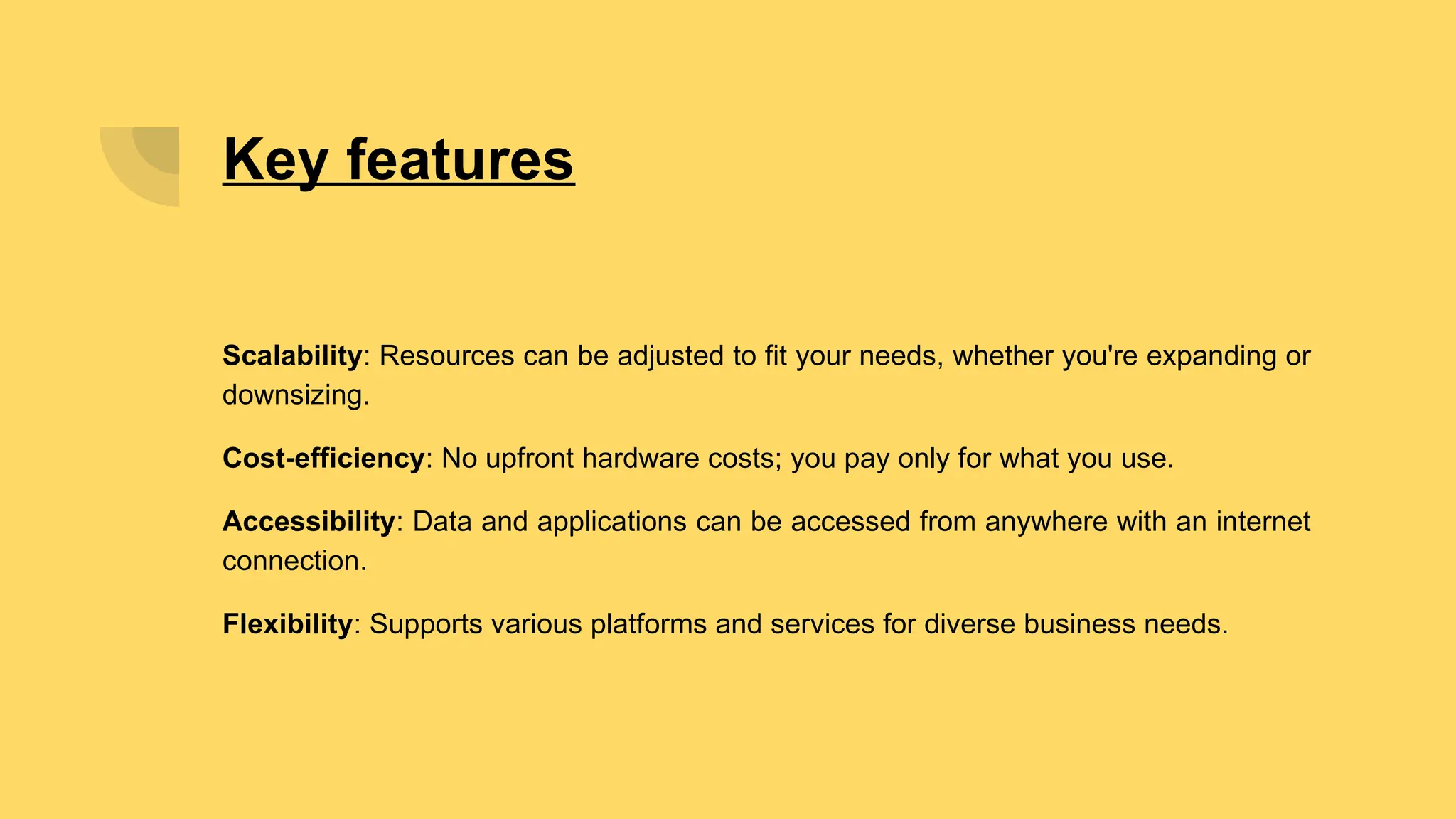 Key features

Scalability: Resources can be adjusted to fit your needs, whether you're expanding or downsizing.

Cost-efficiency: No upfront hardware costs; you pay only for what you use.

Accessibility: Data and applications can be accessed from anywhere with an internet connection.

Flexibility: Supports various platforms and services for diverse business needs.